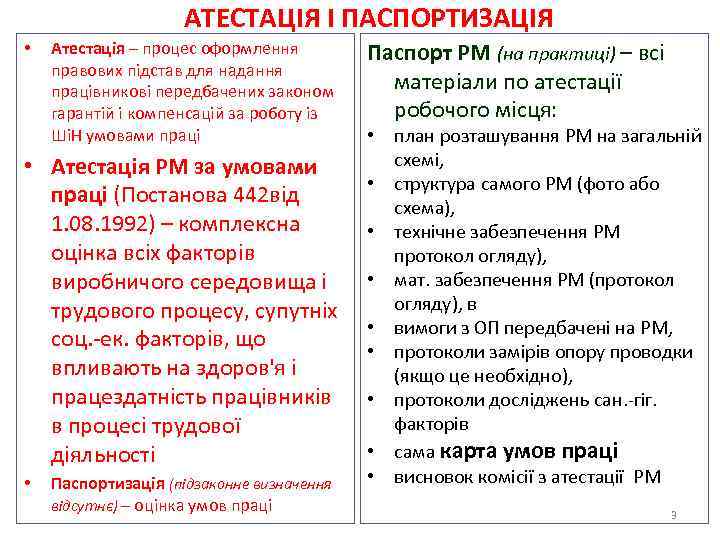 АТЕСТАЦІЯ І ПАСПОРТИЗАЦІЯ

• Атестація – процес оформлення правових підстав для надання працівникові передбачених законом гарантій і компенсацій за роботу із ШіН умовами праці

• Атестація РМ за умовами праці (Постанова 442від 1.08.1992) – комплексна оцінка всіх факторів виробничого середовища і трудового процесу, супутніх соц.-ек. факторів, що впливають на здоров'я і працездатність працівників в процесі трудової діяльності

• Паспортизація (підзаконне визначення відсутнє) – оцінка умов праці

Паспорт РМ (на практиці) – всі матеріали по атестації робочого місця:

• план розташування РМ на загальній схемі,
• структура самого РМ (фото або схема),
• технічне забезпечення РМ протокол огляду),
• мат. забезпечення РМ (протокол огляду), в
• вимоги з ОП передбачені на РМ,
• протоколи замірів опору проводки (якщо це необхідно),
• протоколи досліджень сан.-гіг. факторів
• сама карта умов праці
• висновок комісії з атестації РМ

3